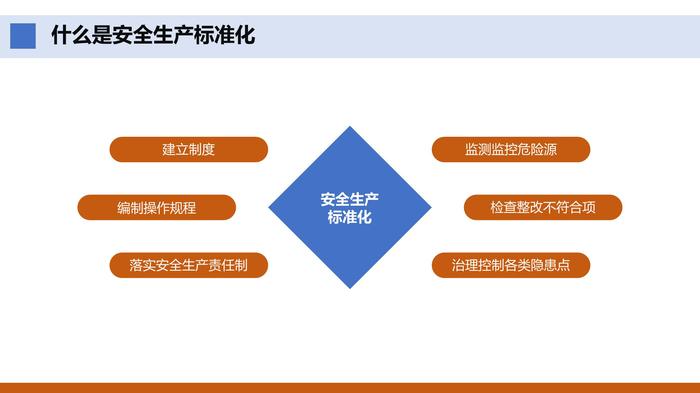 什么是安全生产标准化

建立制度

编制操作规程

落实安全生产责任制

安全生产标准化

监测监控危险源

检查整改不符合项

治理控制各类隐患点